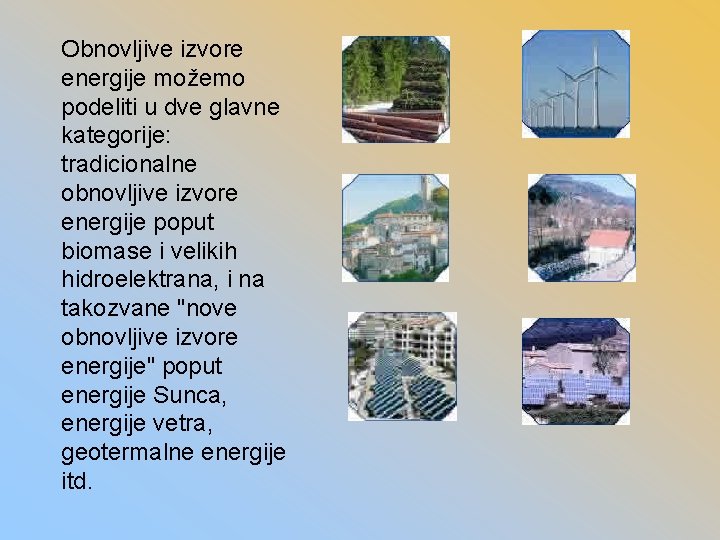 Obnovljive izvore energije možemo podeliti u dve glavne kategorije: tradicionalne obnovljive izvore energije poput biomase i velikih hidroelektrana, i na takozvane "nove obnovljive izvore energije" poput energije Sunca, energije vetra, geotermalne energije itd.